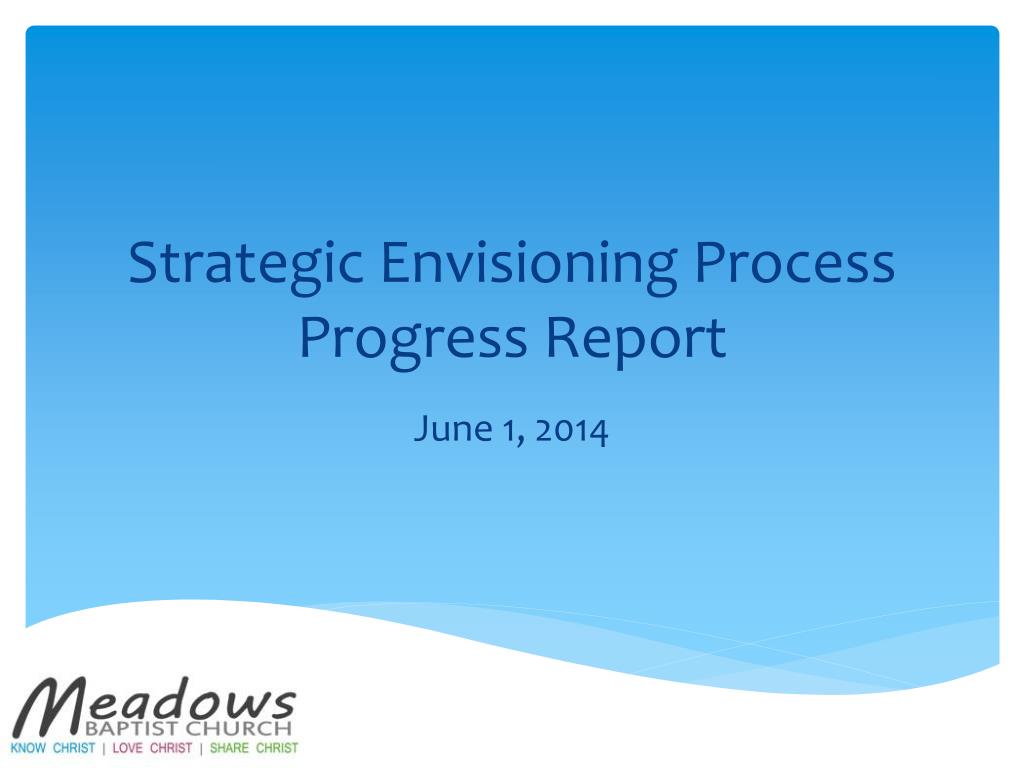 Strategic Envisioning Process Progress Report

June 1, 2014

Meadows
BAPTIST CHURCH
KNOW CHRIST | LOVE CHRIST | SHARE CHRIST